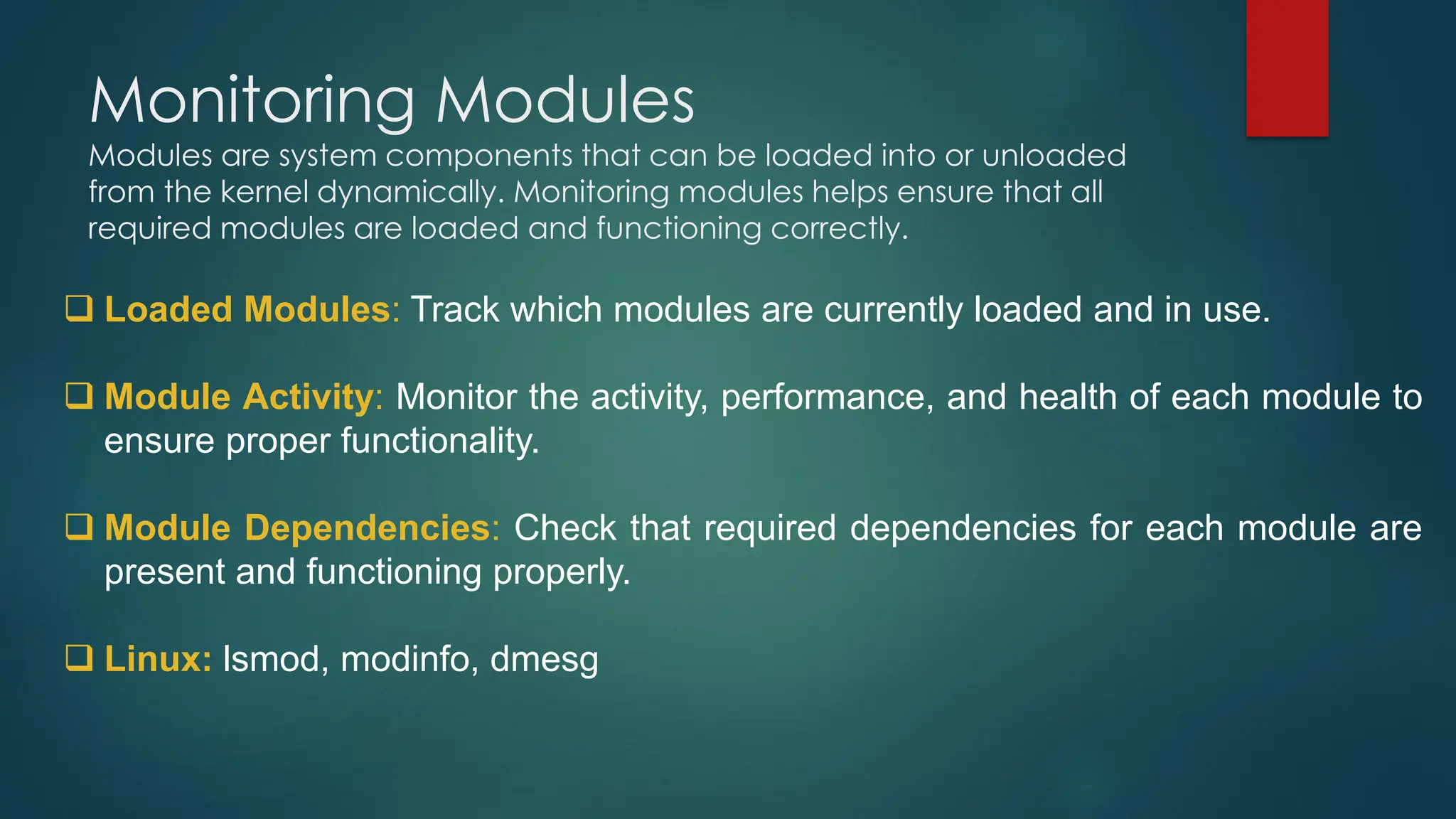 Monitoring Modules

Modules are system components that can be loaded into or unloaded from the kernel dynamically. Monitoring modules helps ensure that all required modules are loaded and functioning correctly.

❑ Loaded Modules: Track which modules are currently loaded and in use.

❑ Module Activity: Monitor the activity, performance, and health of each module to ensure proper functionality.

❑ Module Dependencies: Check that required dependencies for each module are present and functioning properly.

❑ Linux: lsmod, modinfo, dmesg